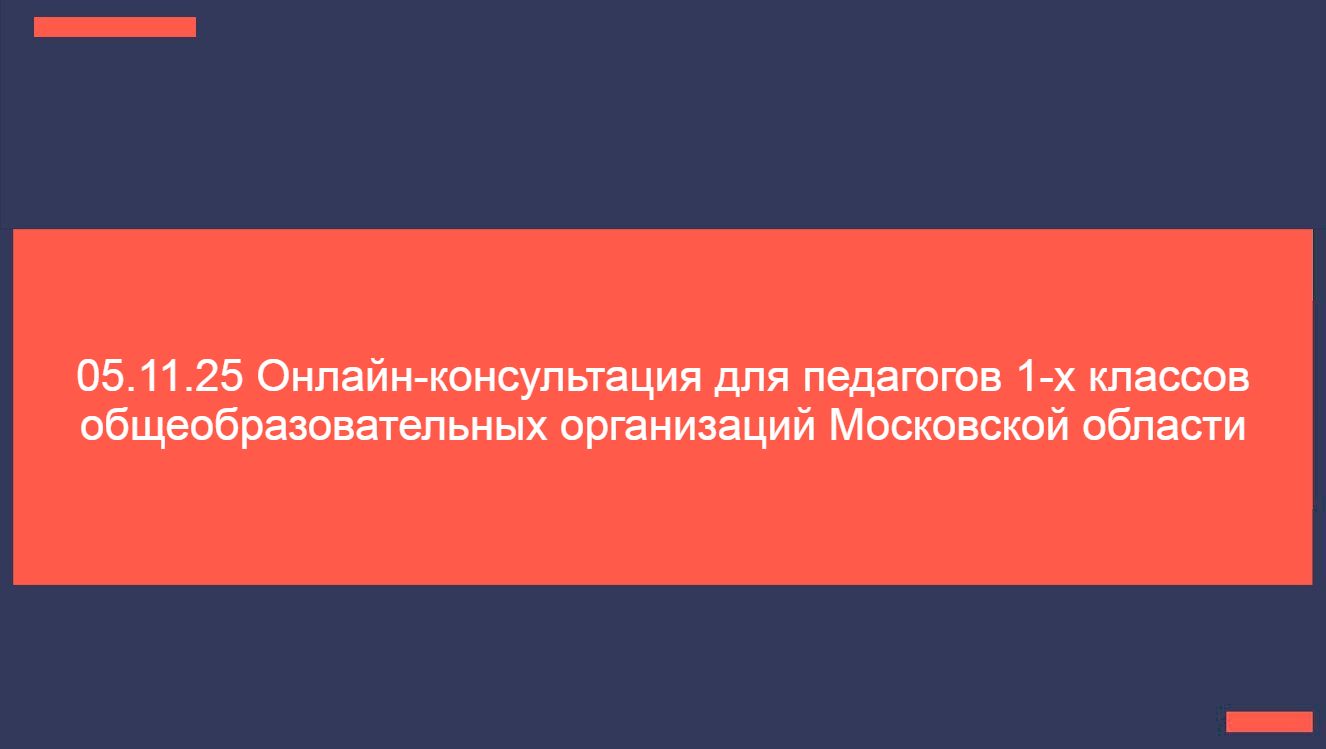 05.11.25 Онлайн-консультация для педагогов 1-х классов общеобразовательных организаций Московской области